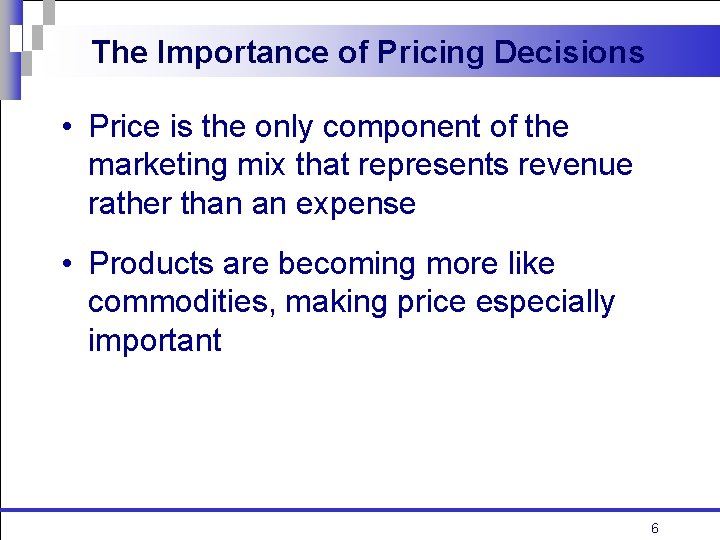 The Importance of Pricing Decisions

• Price is the only component of the marketing mix that represents revenue rather than an expense

• Products are becoming more like commodities, making price especially important

6